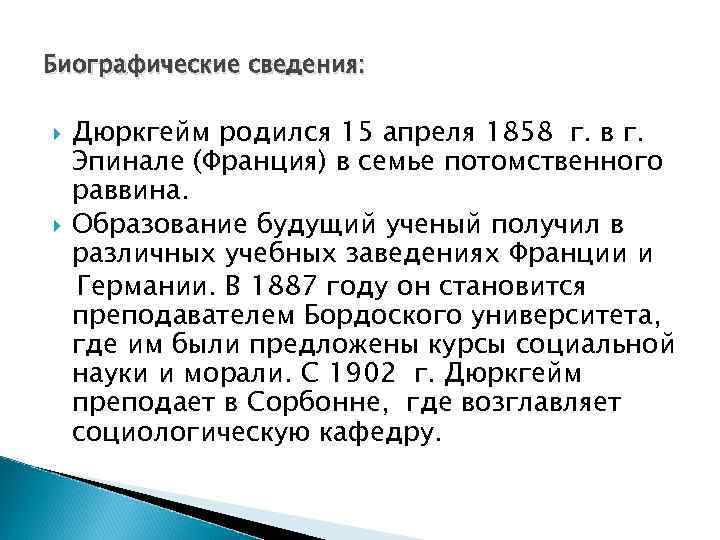 Биографические сведения:

Дюркгейм родился 15 апреля 1858 г. в г. Эпинале (Франция) в семье потомственного раввина.

Образование будущий ученый получил в различных учебных заведениях Франции и Германии. В 1887 году он становится преподавателем Бордоского университета, где им были предложены курсы социальной науки и морали. С 1902 г. Дюркгейм преподает в Сорбонне, где возглавляет социологическую кафедру.